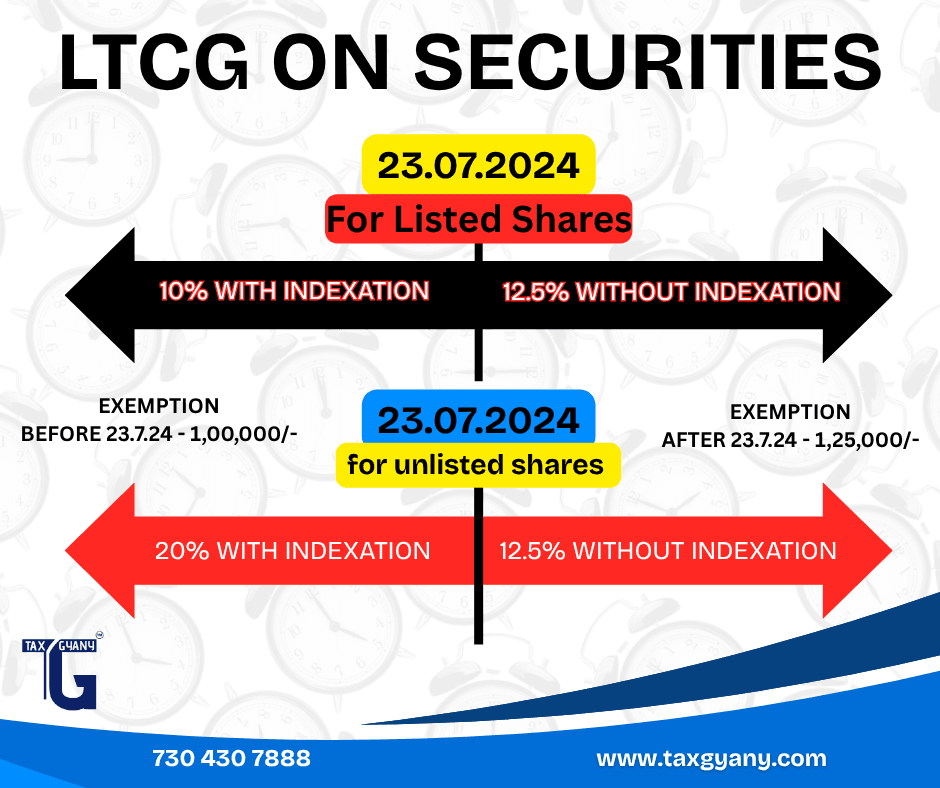 LTCG ON SECURITIES

23.07.2024

For Listed Shares

10% WITH INDEXATION

12.5% WITHOUT INDEXATION

EXEMPTION
BEFORE 23.7.24 - 1,00,000/-

23.07.2024

for unlisted shares

EXEMPTION
AFTER 23.7.24 - 1,25,000/-

20% WITH INDEXATION

12.5% WITHOUT INDEXATION

TAX GYANY

TG

730 430 7888

www.taxgyany.com